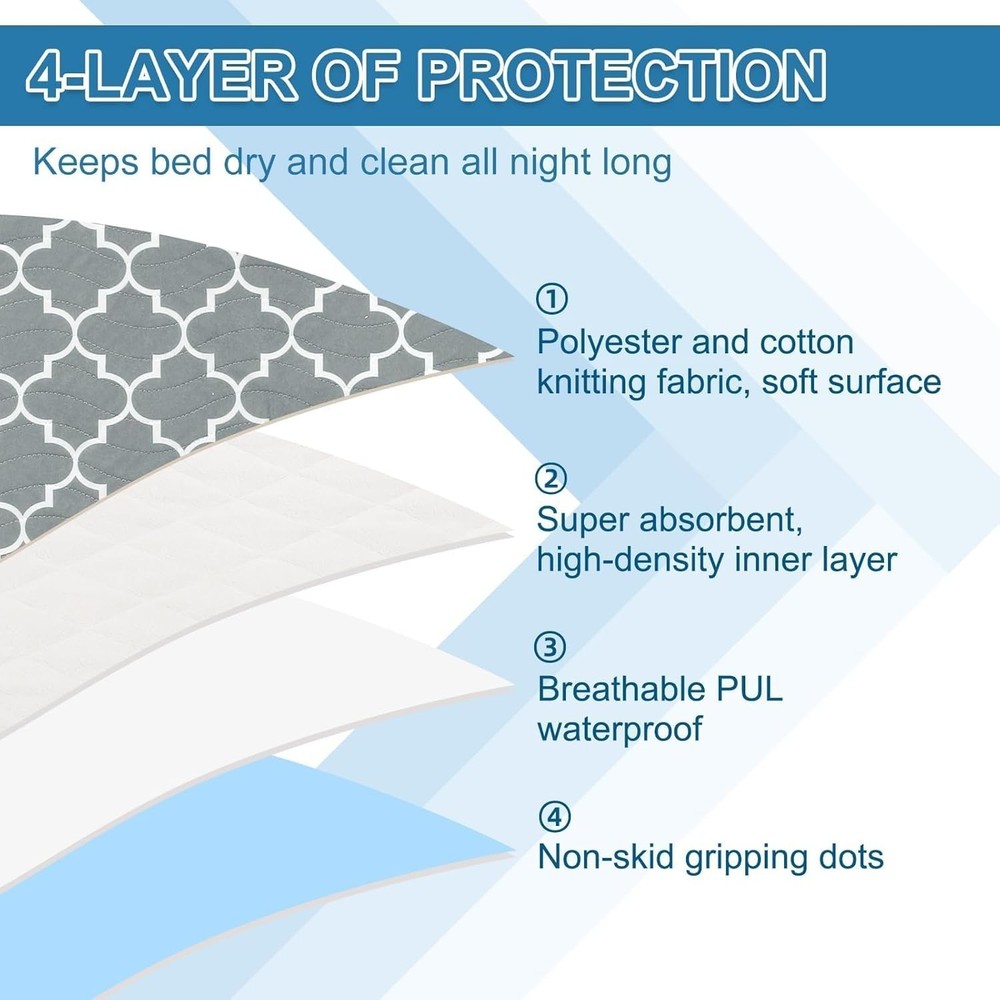 4-LAYER OF PROTECTION

Keeps bed dry and clean all night long

①
Polyester and cotton knitting fabric, soft surface

②
Super absorbent, high-density inner layer

③
Breathable PUL waterproof

④
Non-skid gripping dots